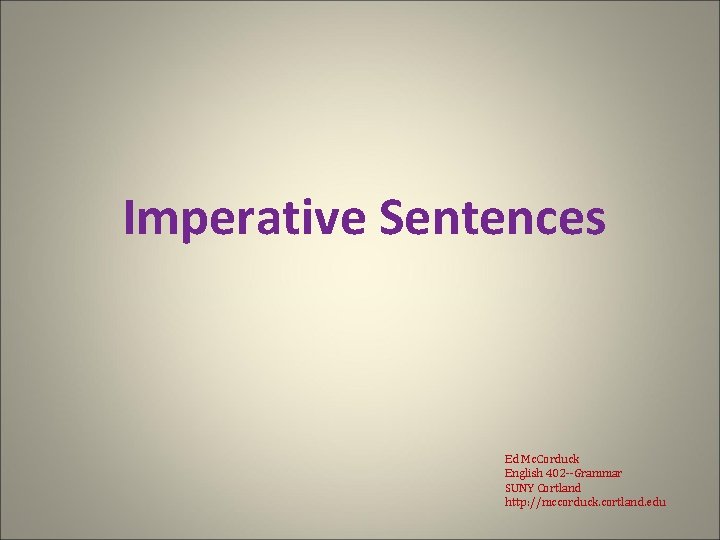 Imperative Sentences

Ed McCorduck
English 402--Grammar
SUNY Cortland
http://mccorduck.cortland.edu